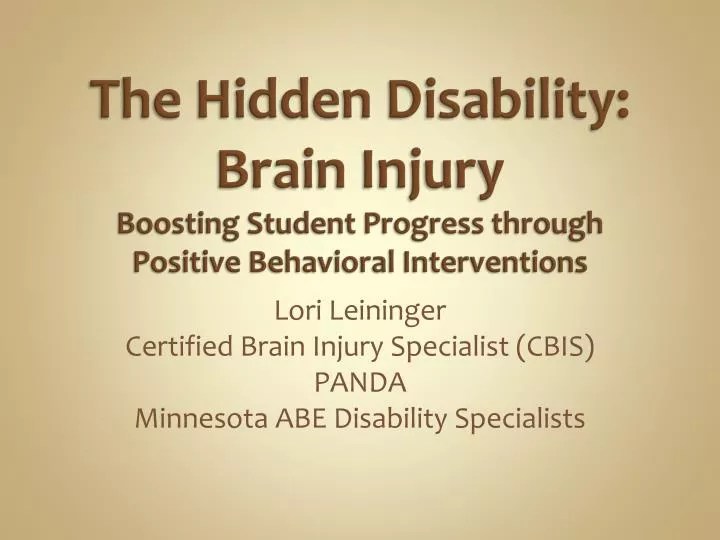 The Hidden Disability: Brain Injury
Boosting Student Progress through Positive Behavioral Interventions

Lori Leininger
Certified Brain Injury Specialist (CBIS)
PANDA
Minnesota ABE Disability Specialists